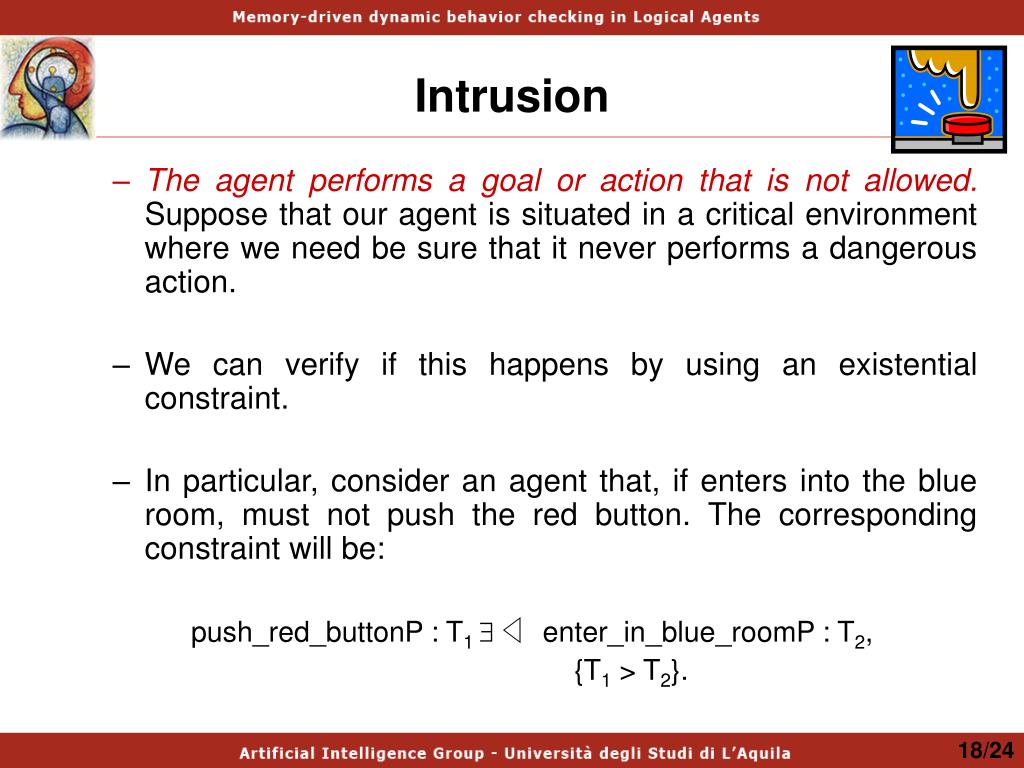 Memory-driven dynamic behavior checking in Logical Agents

Intrusion

– The agent performs a goal or action that is not allowed. Suppose that our agent is situated in a critical environment where we need be sure that it never performs a dangerous action.

– We can verify if this happens by using an existential constraint.

– In particular, consider an agent that, if enters into the blue room, must not push the red button. The corresponding constraint will be:

push_red_buttonP : $T_1 \exists \triangleleft$ enter_in_blue_roomP : $T_2$,
$\{T_1 > T_2\}$.

Artificial Intelligence Group - Università degli Studi di L'Aquila

18/24